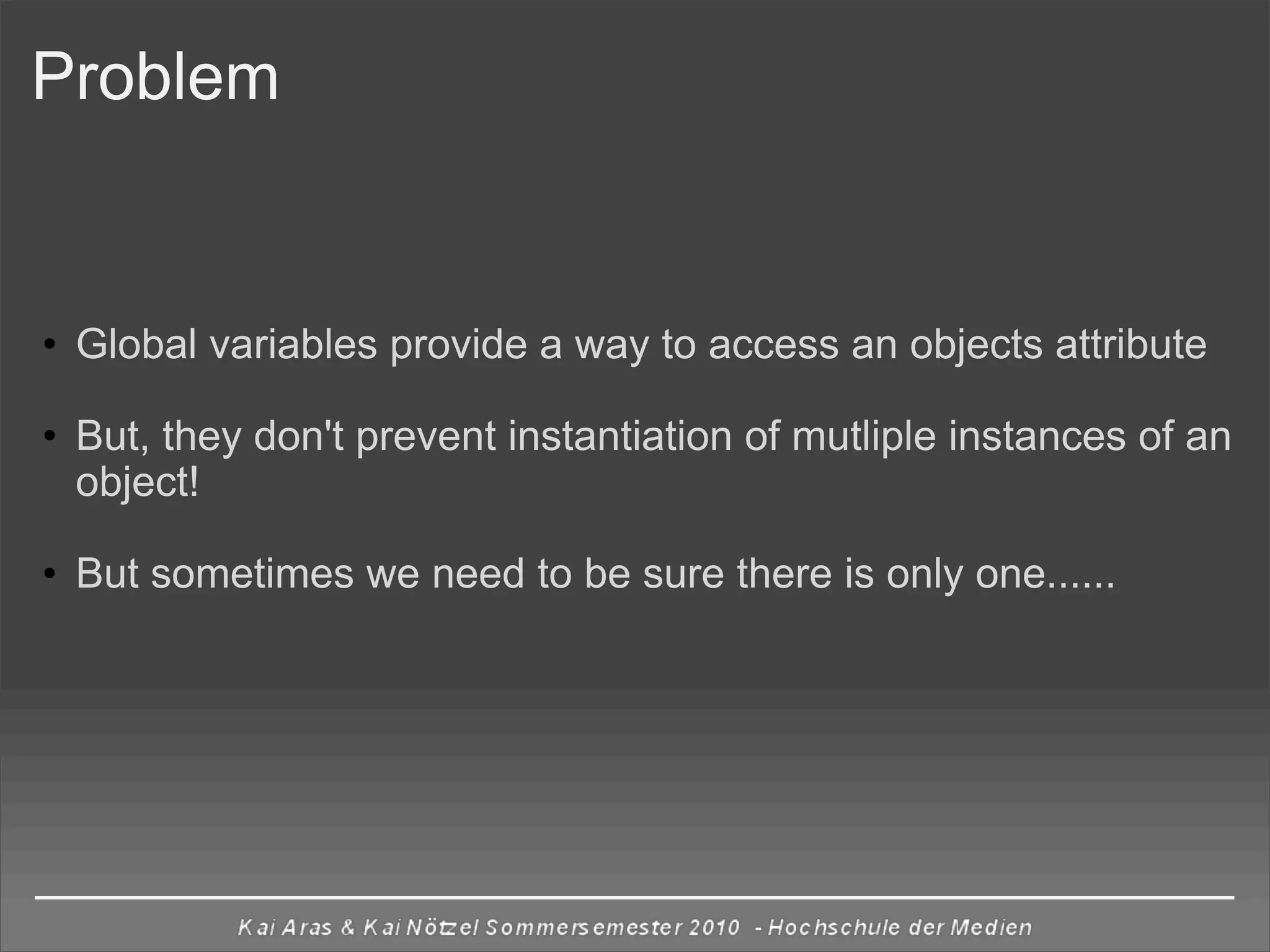 Problem

• Global variables provide a way to access an objects attribute

• But, they don't prevent instantiation of mutliple instances of an object!

• But sometimes we need to be sure there is only one......

Kai Aras & Kai Nötzel Sommersemester 2010 - Hochschule der Medien